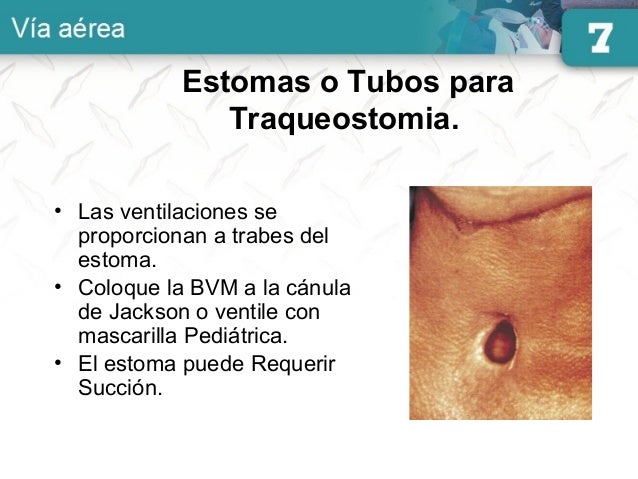 Vía aérea

7

Estomas o Tubos para Traqueostomia.

• Las ventilaciones se proporcionan a trabes del estoma.
• Coloque la BVM a la cánula de Jackson o ventile con mascarilla Pediátrica.
• El estoma puede Requerir Succión.